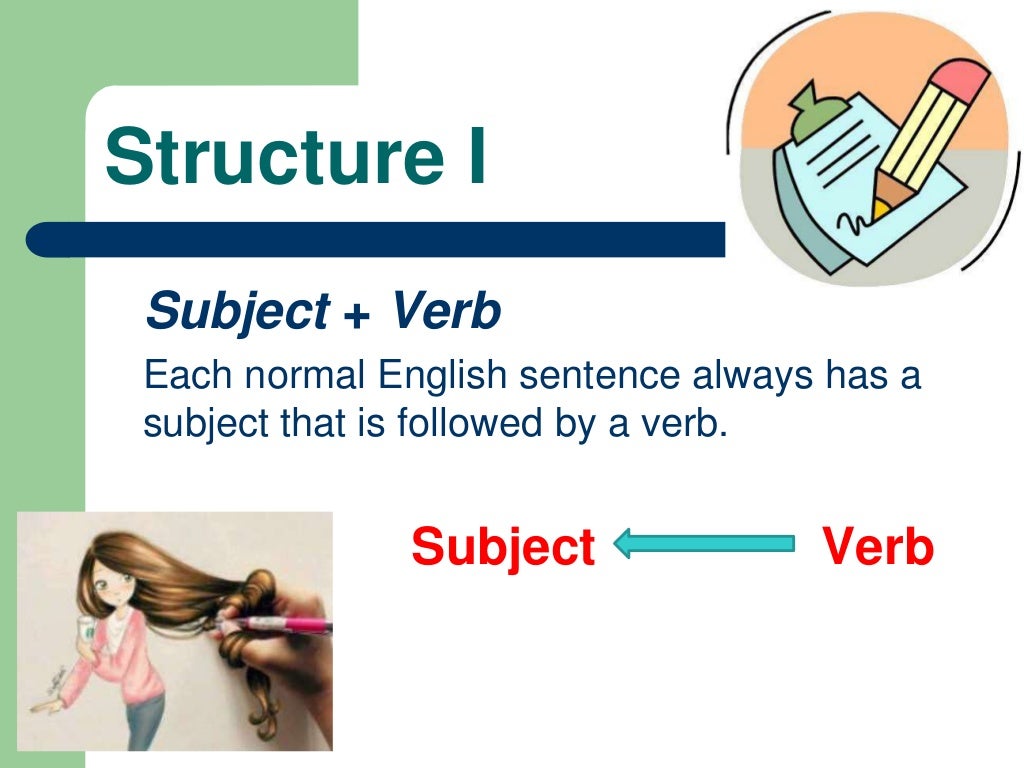 Structure I

Subject + Verb

Each normal English sentence always has a subject that is followed by a verb.

Subject Verb